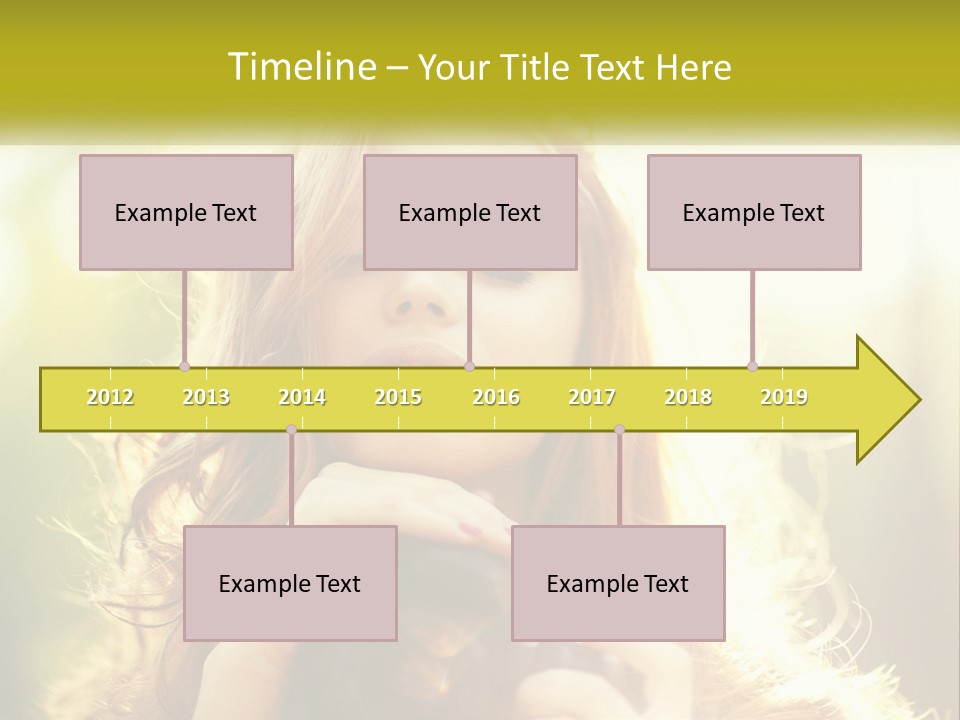 Timeline – Your Title Text Here

Example Text

Example Text

Example Text

2012 2013 2014 2015 2016 2017 2018 2019

Example Text

Example Text